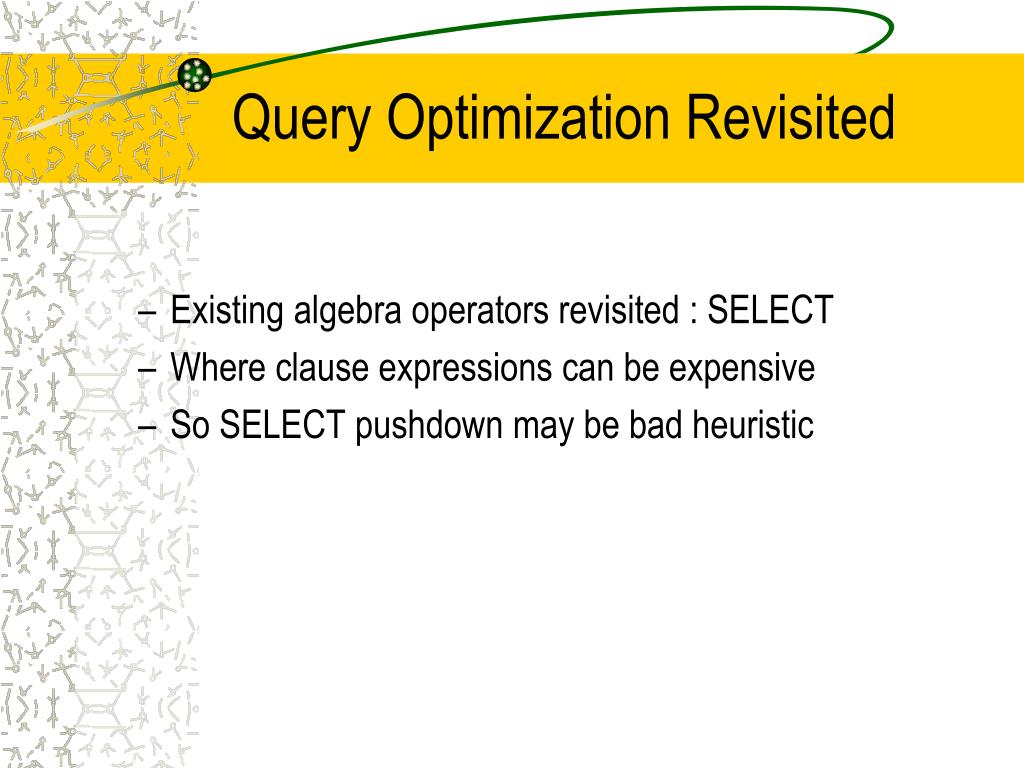 Query Optimization Revisited

– Existing algebra operators revisited : SELECT
– Where clause expressions can be expensive
– So SELECT pushdown may be bad heuristic